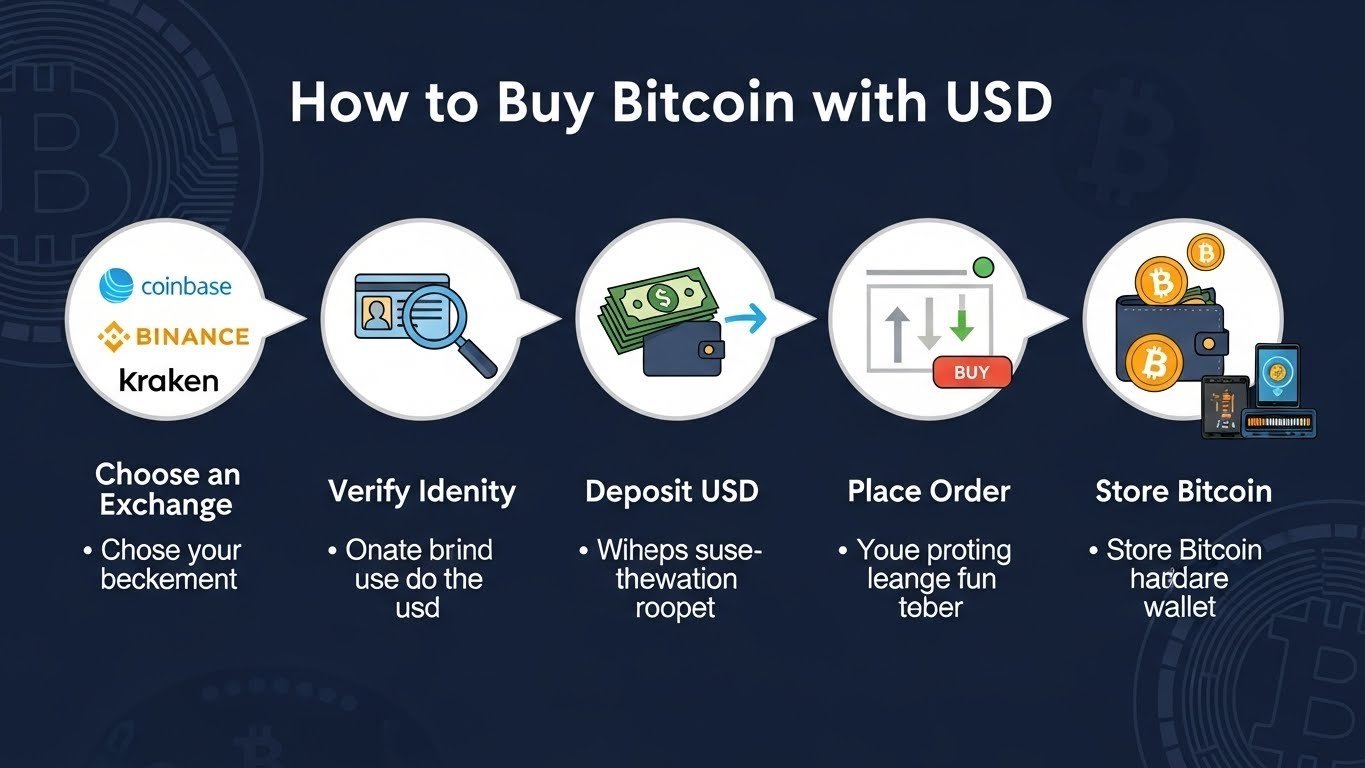 How to Buy Bitcoin with USD

coinbase
BINANCE
Kraken

BUY

Choose an Exchange
• Chose your beckement

Verify Idenity
• Onate brind use do the usd

Deposit USD
• Wiheps suse-thewation roopet

Place Order
• Youe proting leange fun teber

Store Bitcoin
• Store Bitcoin hardare wallet